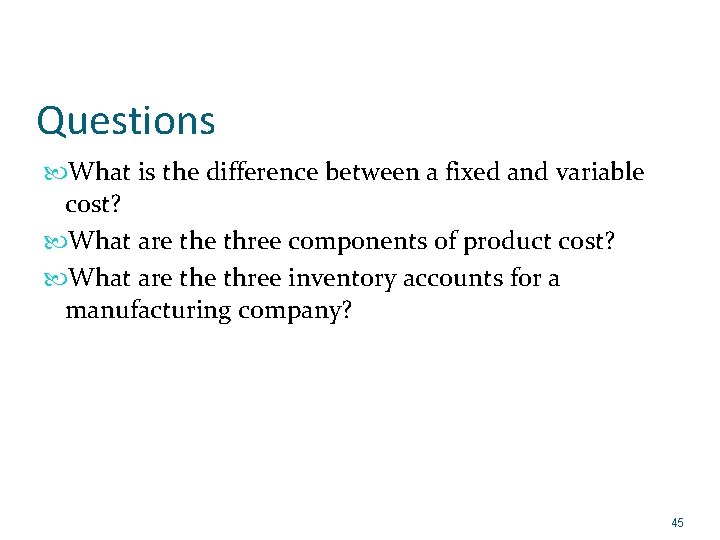 Questions

What is the difference between a fixed and variable cost?

What are the three components of product cost?

What are the three inventory accounts for a manufacturing company?

45